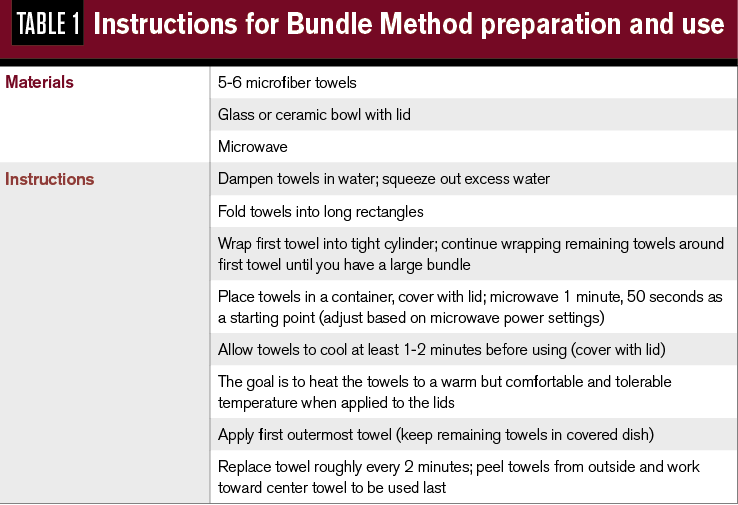 TABLE 1 Instructions for Bundle Method preparation and use

| | |
|---|---|
| Materials | 5-6 microfiber towels |
| | Glass or ceramic bowl with lid |
| | Microwave |
| Instructions | Dampen towels in water; squeeze out excess water |
| | Fold towels into long rectangles |
| | Wrap first towel into tight cylinder; continue wrapping remaining towels around first towel until you have a large bundle |
| | Place towels in a container, cover with lid; microwave 1 minute, 50 seconds as a starting point (adjust based on microwave power settings) |
| | Allow towels to cool at least 1-2 minutes before using (cover with lid) |
| | The goal is to heat the towels to a warm but comfortable and tolerable temperature when applied to the lids |
| | Apply first outermost towel (keep remaining towels in covered dish) |
| | Replace towel roughly every 2 minutes; peel towels from outside and work toward center towel to be used last |